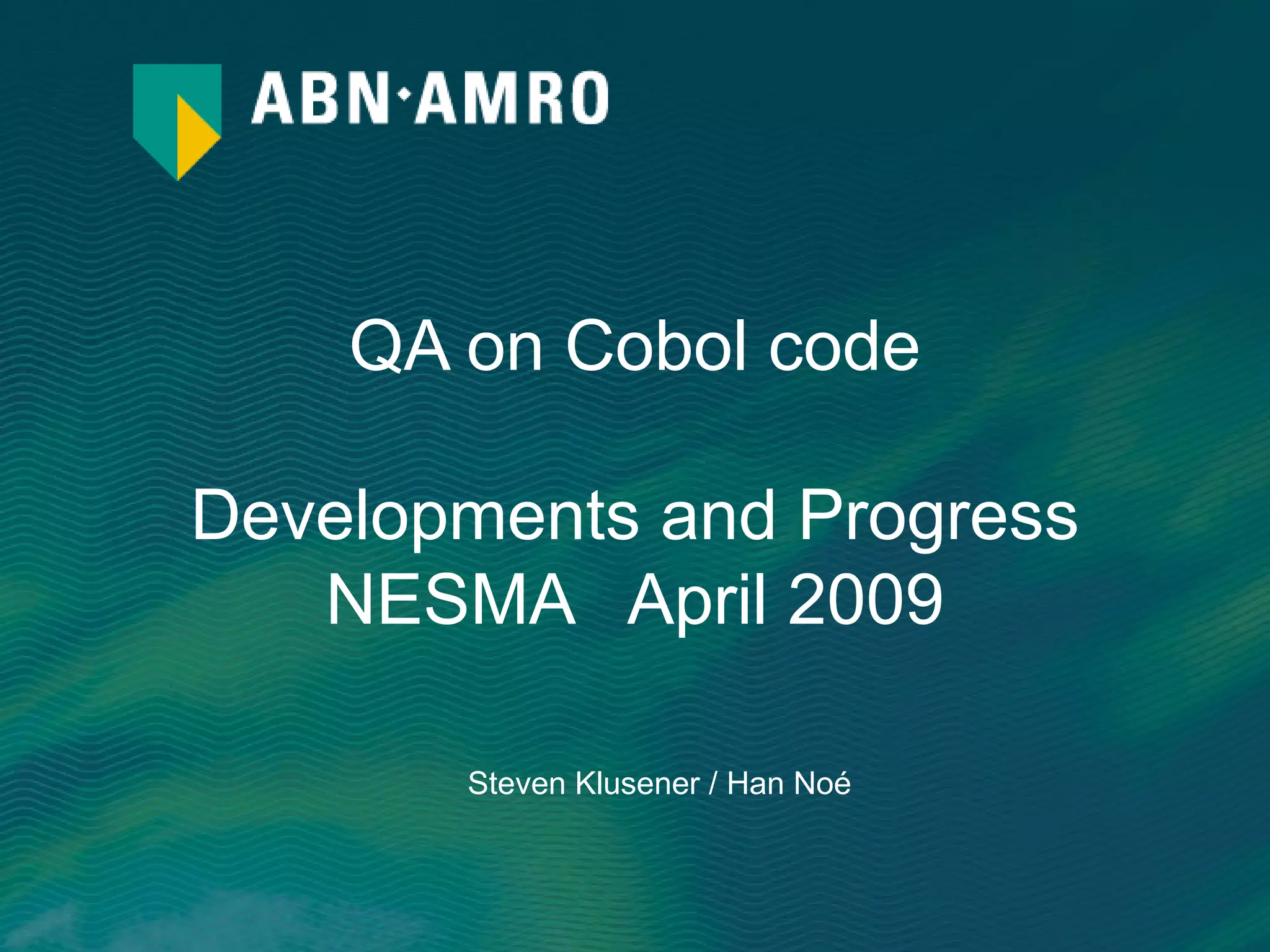 ABN·AMRO

QA on Cobol code

Developments and Progress
NESMA April 2009

Steven Klusener / Han Noé